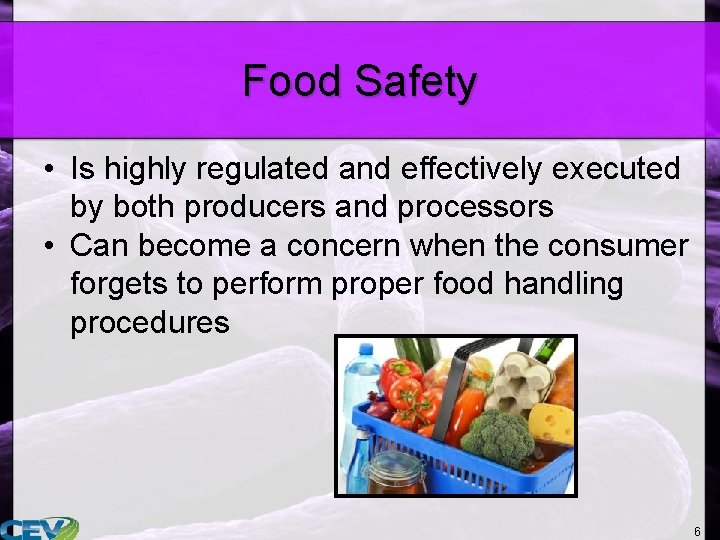 Food Safety

• Is highly regulated and effectively executed by both producers and processors
• Can become a concern when the consumer forgets to perform proper food handling procedures

CEV

6